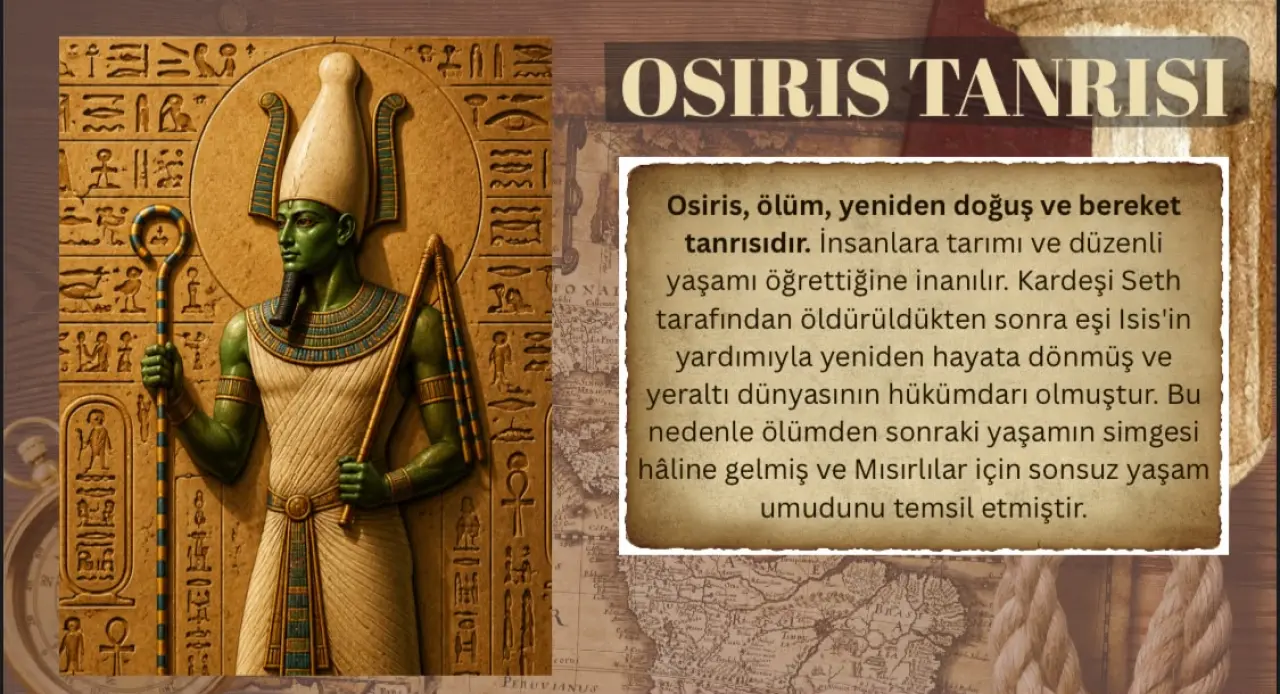 OSIRIS TANRISI

Osiris, ölüm, yeniden doğuş ve bereket tanrısıdır. İnsanlara tarımı ve düzenli yaşamı öğrettiğine inanılır. Kardeşi Seth tarafından öldürüldükten sonra eşi Isis'in yardımıyla yeniden hayata dönmüş ve yeraltı dünyasının hükümdarı olmuştur. Bu nedenle ölümden sonraki yaşamın simgesi hâline gelmiş ve Mısırlılar için sonsuz yaşam umudunu temsil etmiştir.